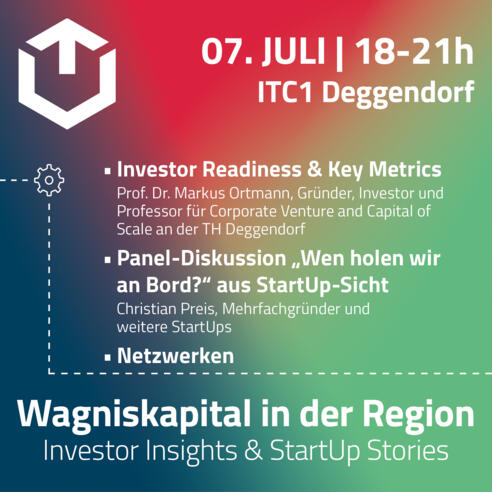 07. JULI | 18-21h
ITC1 Deggendorf

▪ Investor Readiness & Key Metrics
Prof. Dr. Markus Ortmann, Gründer, Investor und Professor für Corporate Venture and Capital of Scale an der TH Deggendorf

▪ Panel-Diskussion „Wen holen wir an Bord?“ aus StartUp-Sicht
Christian Preis, Mehrfachgründer und weitere StartUps

▪ Netzwerken

Wagniskapital in der Region
Investor Insights & StartUp Stories